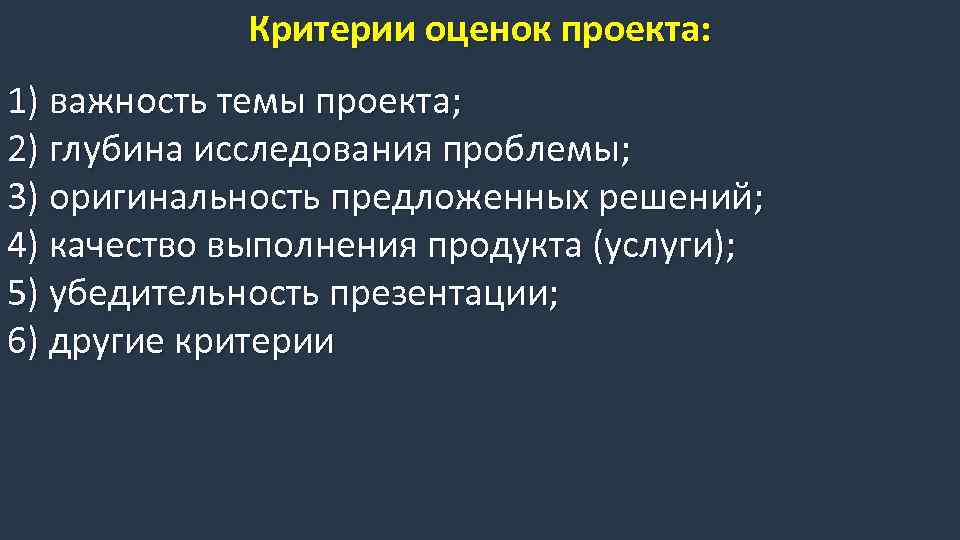 Критерии оценок проекта:

1) важность темы проекта;
2) глубина исследования проблемы;
3) оригинальность предложенных решений;
4) качество выполнения продукта (услуги);
5) убедительность презентации;
6) другие критерии